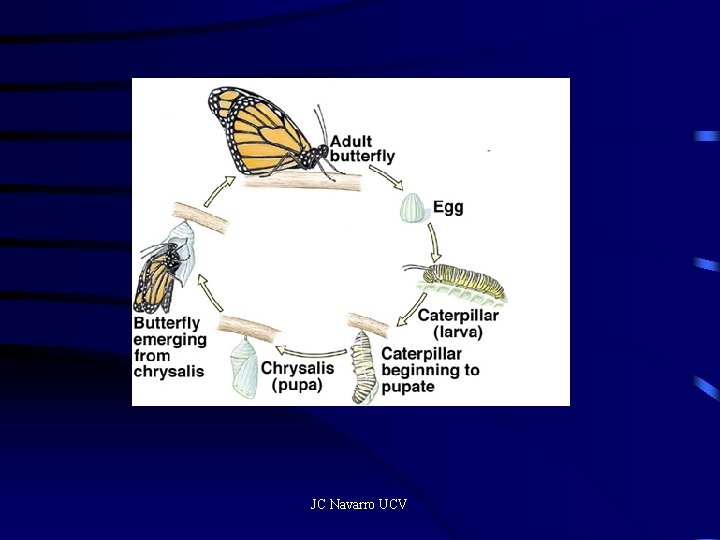 Adult butterfly

Egg

Caterpillar (larva)

Caterpillar beginning to pupate

Chrysalis (pupa)

Butterfly emerging from chrysalis

JC Navarro UCV